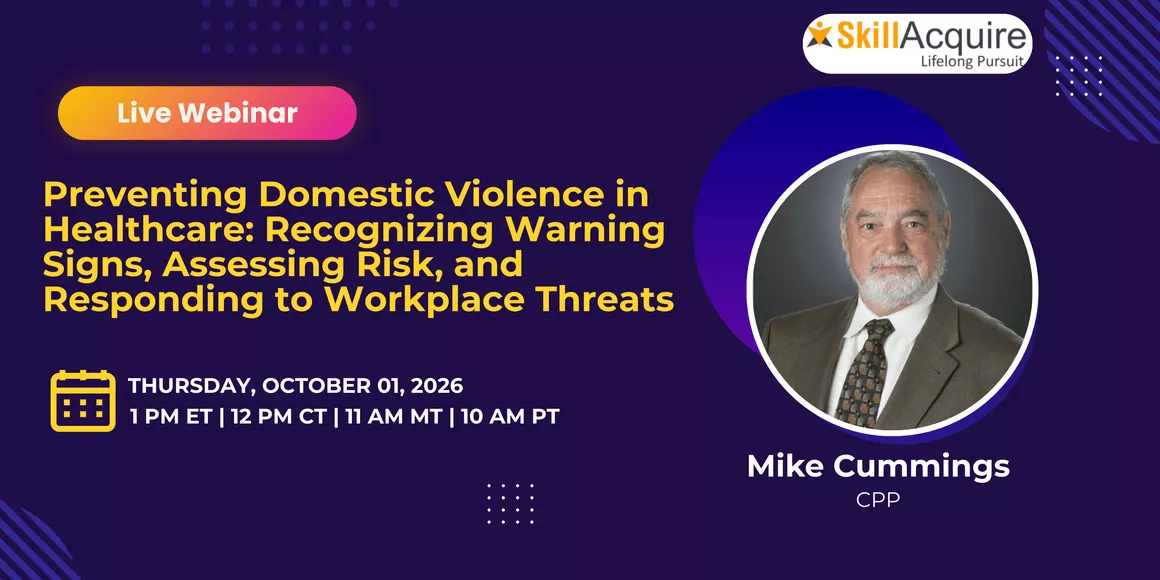 SkillAcquire
Lifelong Pursuit

Live Webinar

Preventing Domestic Violence in Healthcare: Recognizing Warning Signs, Assessing Risk, and Responding to Workplace Threats

THURSDAY, OCTOBER 01, 2026
1 PM ET | 12 PM CT | 11 AM MT | 10 AM PT

Mike Cummings
CPP